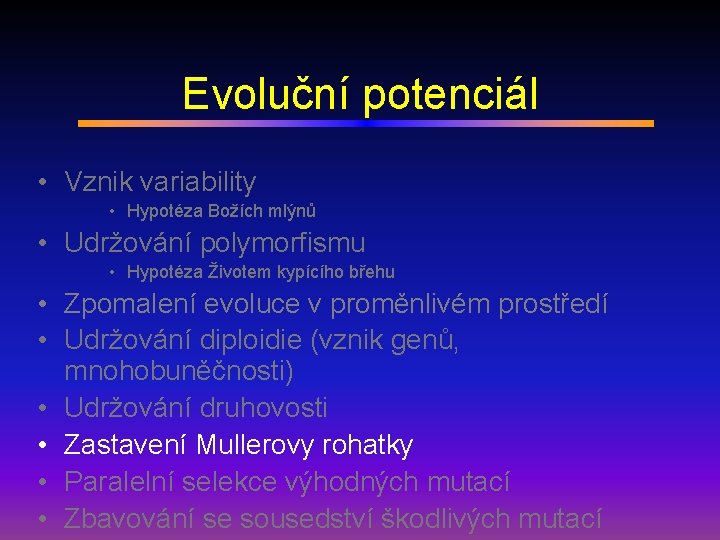 Evoluční potenciál

• Vznik variability
  • Hypotéza Božích mlýnů
• Udržování polymorfismu
  • Hypotéza Životem kypícího břehu
• Zpomalení evoluce v proměnlivém prostředí
• Udržování diploidie (vznik genů, mnohobuněčnosti)
• Udržování druhovosti
• Zastavení Mullerovy rohatky
• Paralelní selekce výhodných mutací
• Zbavování se sousedství škodlivých mutací